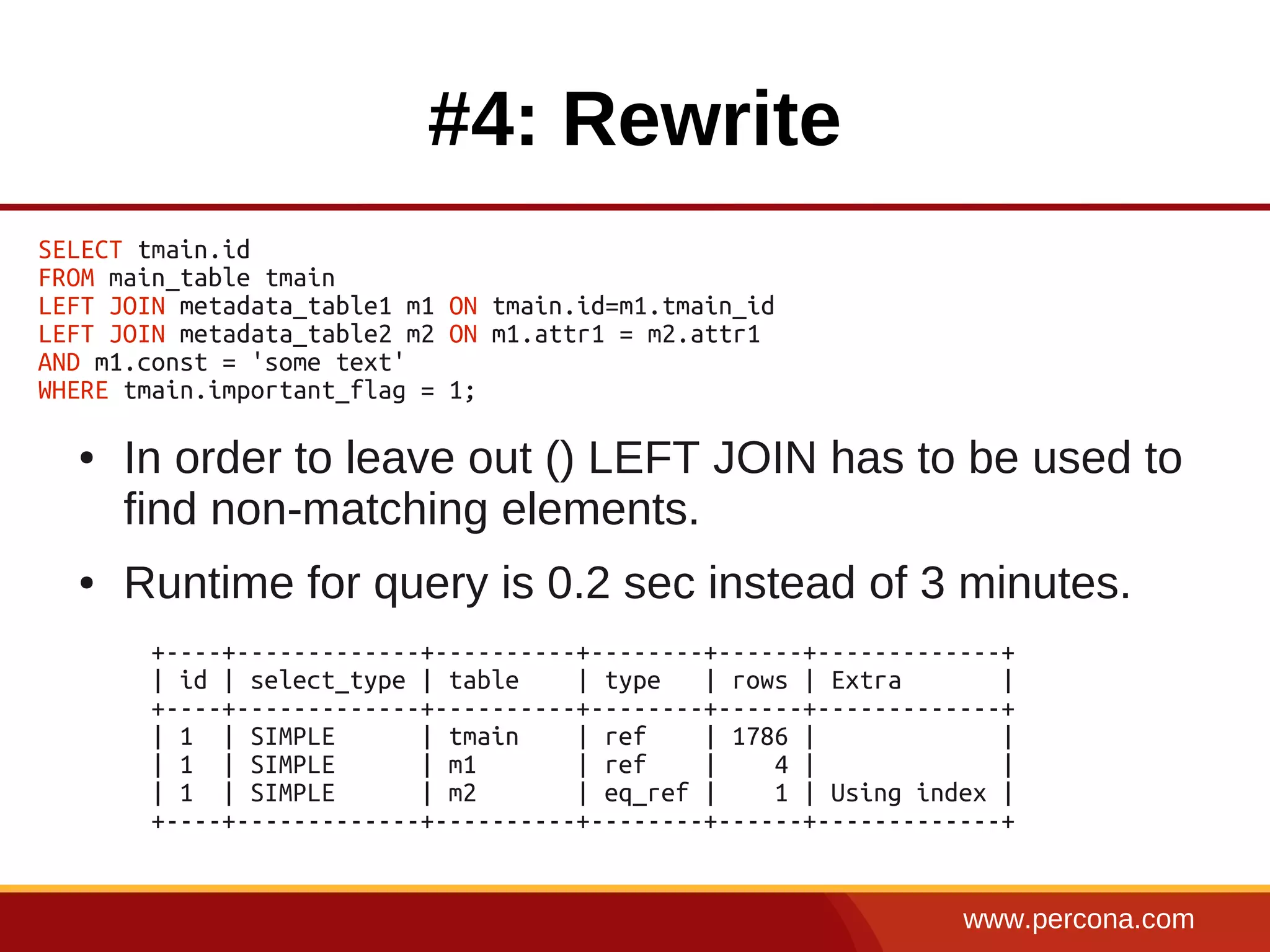 #4: Rewrite

SELECT tmain.id
FROM main_table tmain
LEFT JOIN metadata_table1 m1 ON tmain.id=m1.tmain_id
LEFT JOIN metadata_table2 m2 ON m1.attr1 = m2.attr1
AND m1.const = 'some text'
WHERE tmain.important_flag = 1;

• In order to leave out () LEFT JOIN has to be used to find non-matching elements.

• Runtime for query is 0.2 sec instead of 3 minutes.

| id | select_type | table | type | rows | Extra |
|---|---|---|---|---|---|
| 1 | SIMPLE | tmain | ref | 1786 | |
| 1 | SIMPLE | m1 | ref | 4 | |
| 1 | SIMPLE | m2 | eq_ref | 1 | Using index |

www.percona.com